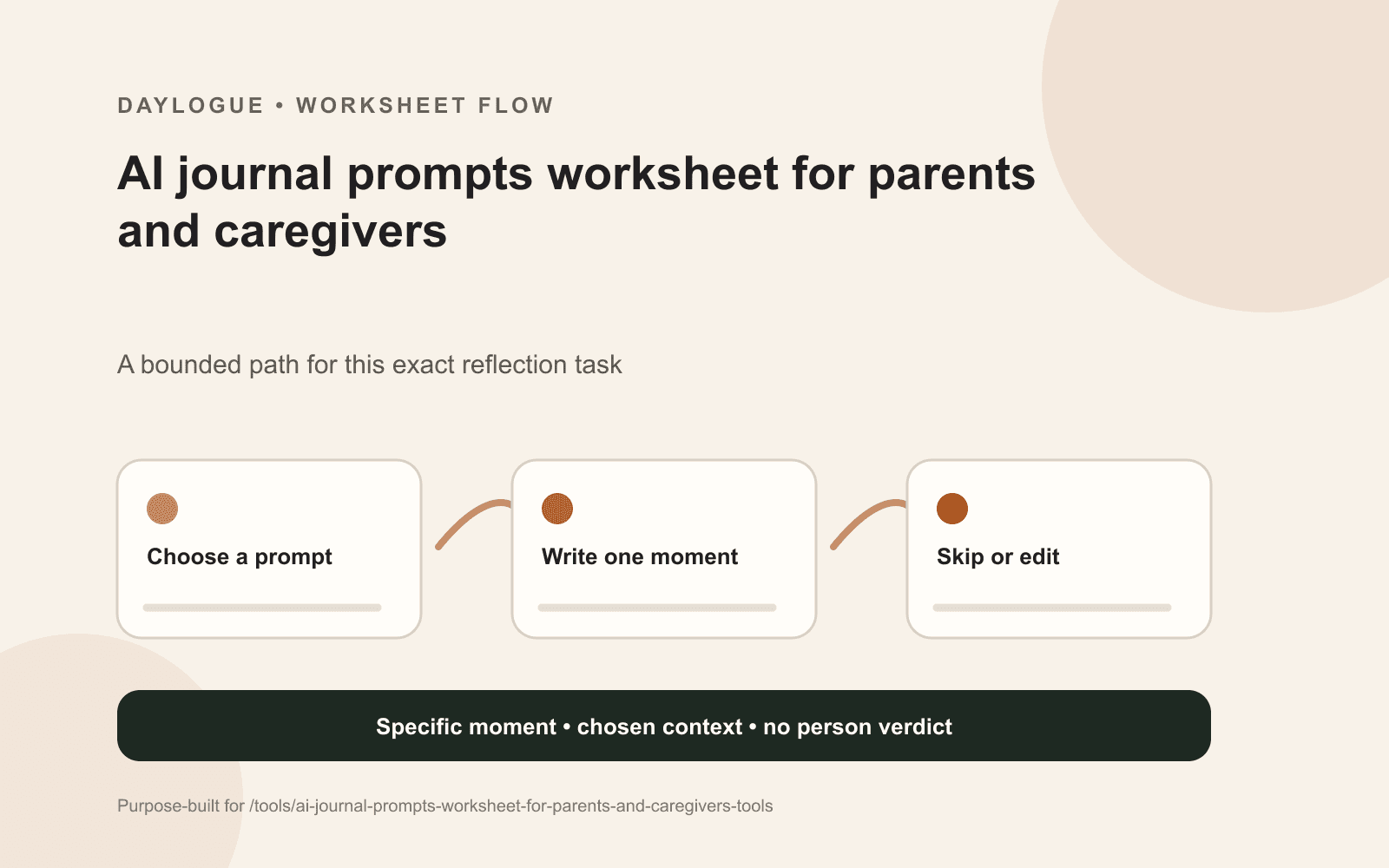 DAYLOGUE • WORKSHEET FLOW

AI journal prompts worksheet for parents and caregivers

A bounded path for this exact reflection task

Choose a prompt

Write one moment

Skip or edit

Specific moment • chosen context • no person verdict

Purpose-built for /tools/ai-journal-prompts-worksheet-for-parents-and-caregivers-tools